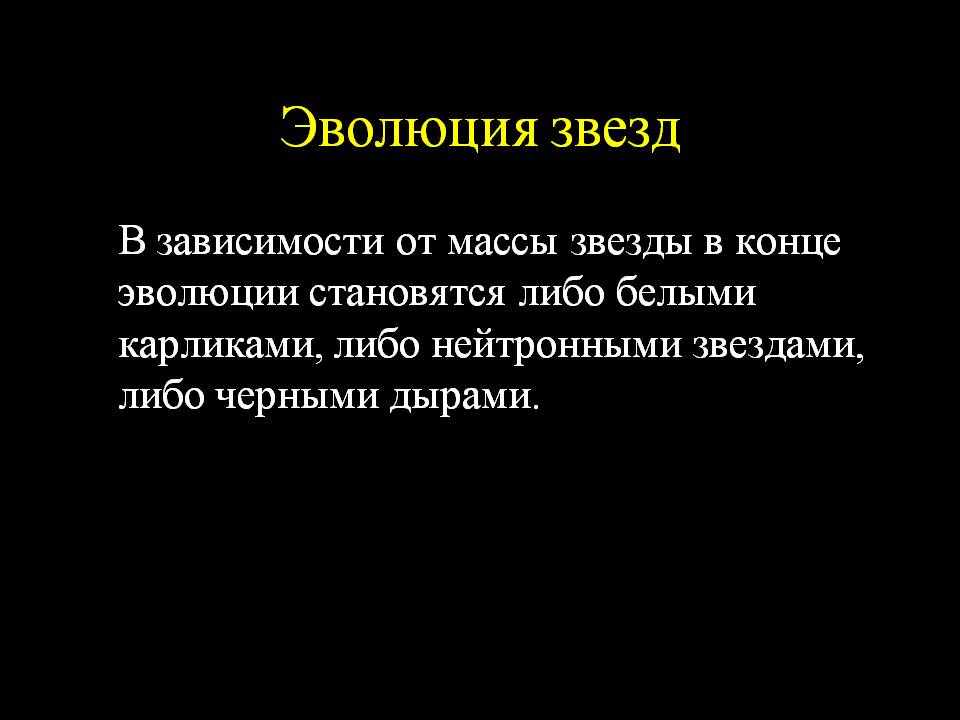 Эволюция звезд

В зависимости от массы звезды в конце эволюции становятся либо белыми карликами, либо нейтронными звездами, либо черными дырами.